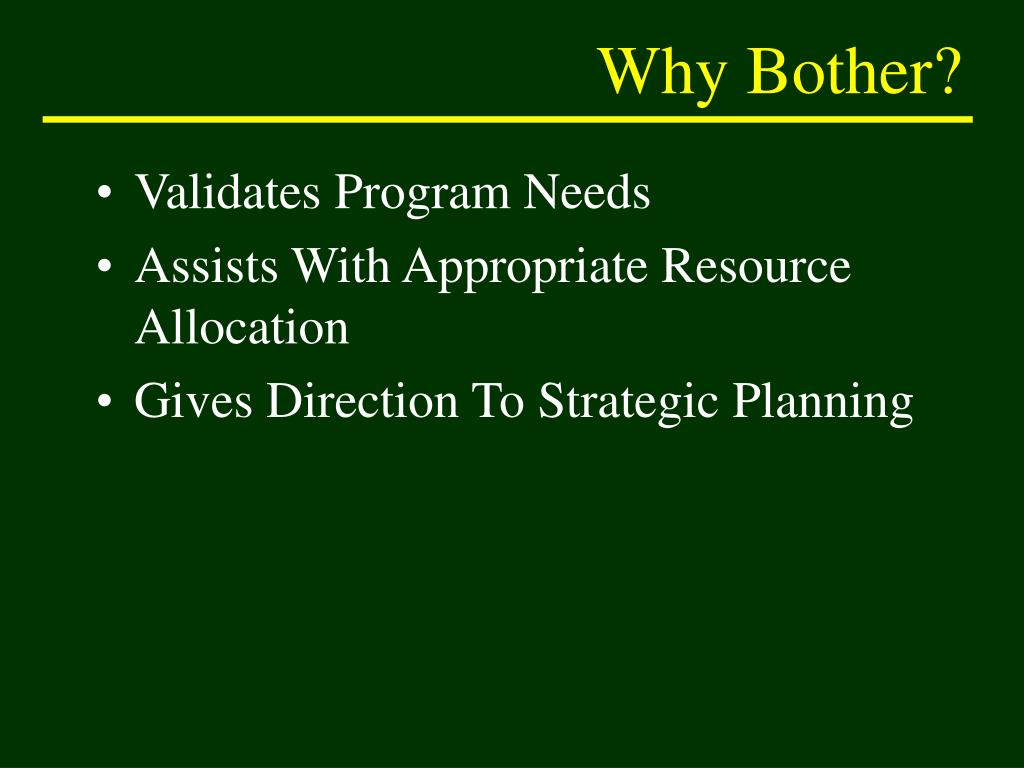 Why Bother?

• Validates Program Needs
• Assists With Appropriate Resource Allocation
• Gives Direction To Strategic Planning